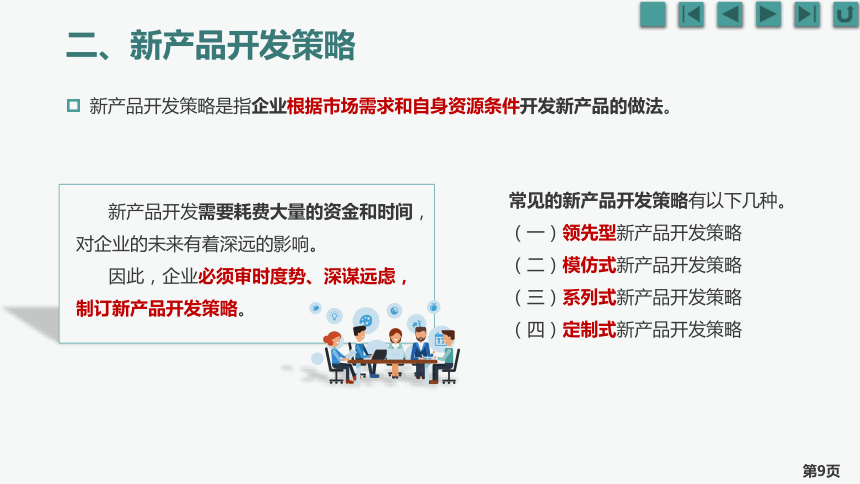 二、新产品开发策略

新产品开发策略是指企业根据市场需求和自身资源条件开发新产品的做法。

新产品开发需要耗费大量的资金和时间，对企业的未来有着深远的影响。

因此，企业必须审时度势、深谋远虑，制订新产品开发策略。

常见的新产品开发策略有以下几种。
（一）领先型新产品开发策略
（二）模仿式新产品开发策略
（三）系列式新产品开发策略
（四）定制式新产品开发策略

第9页